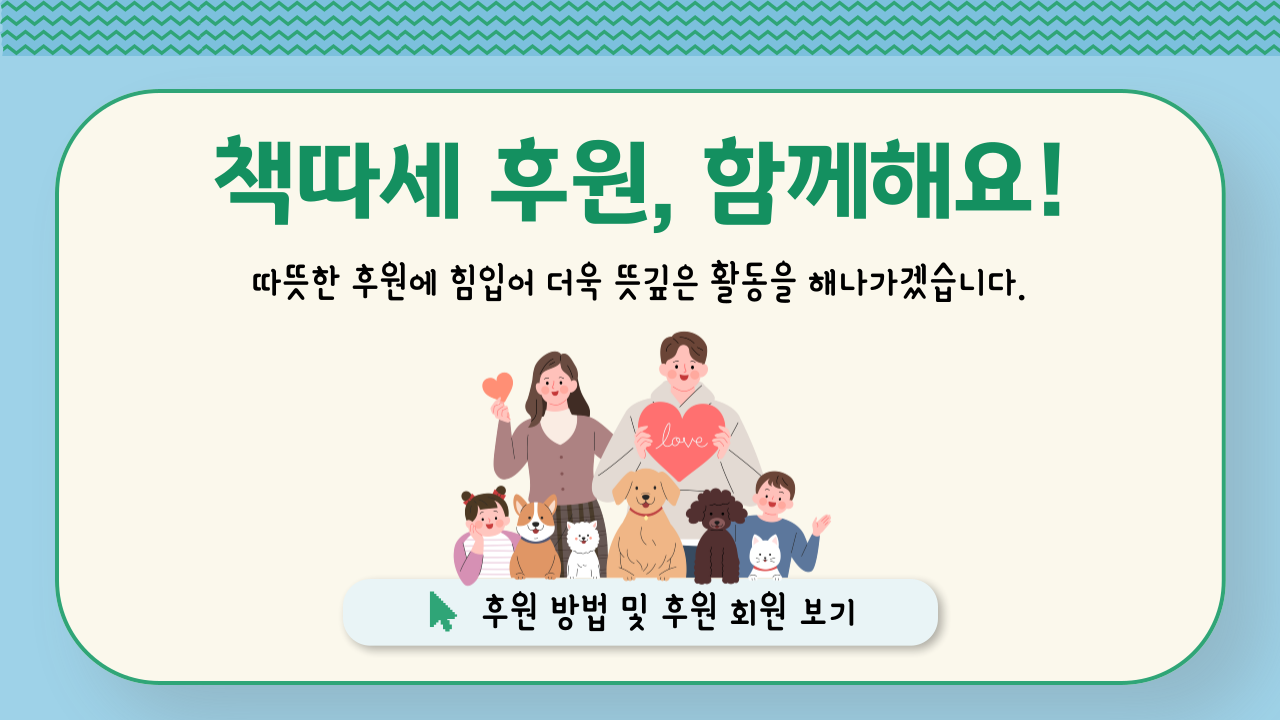 책따세 후원, 함께해요!

따뜻한 후원에 힘입어 더욱 뜻깊은 활동을 해나가겠습니다.

love

후원 방법 및 후원 회원 보기